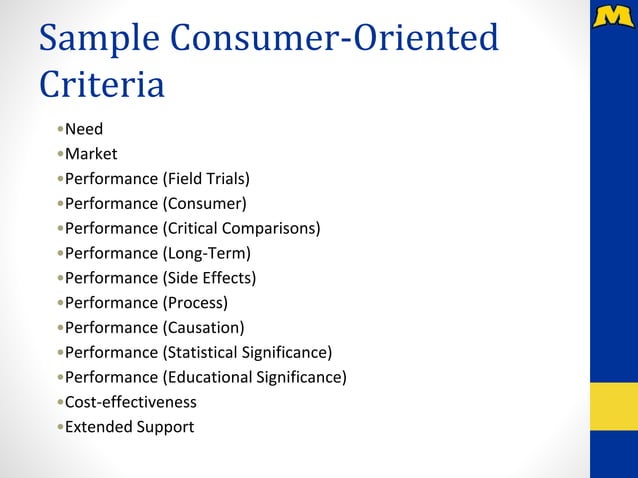 M

Sample Consumer-Oriented Criteria

•Need
•Market
•Performance (Field Trials)
•Performance (Consumer)
•Performance (Critical Comparisons)
•Performance (Long-Term)
•Performance (Side Effects)
•Performance (Process)
•Performance (Causation)
•Performance (Statistical Significance)
•Performance (Educational Significance)
•Cost-effectiveness
•Extended Support